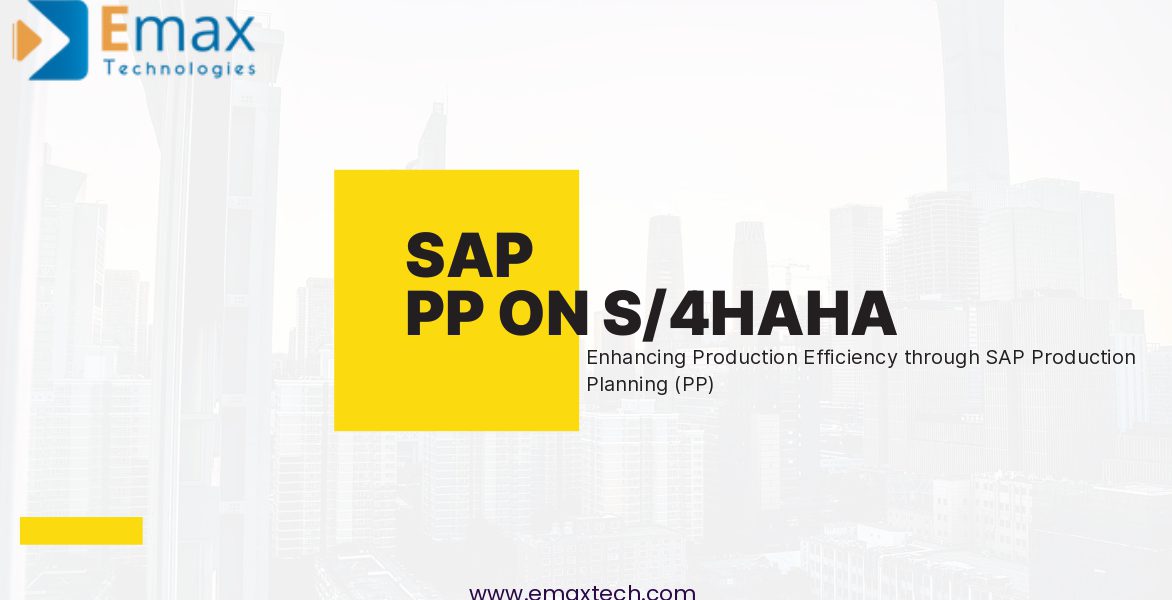 Emax
Technologies

SAP
PP ON S/4HAHA

Enhancing Production Efficiency through SAP Production Planning (PP)

www.emaxtech.com